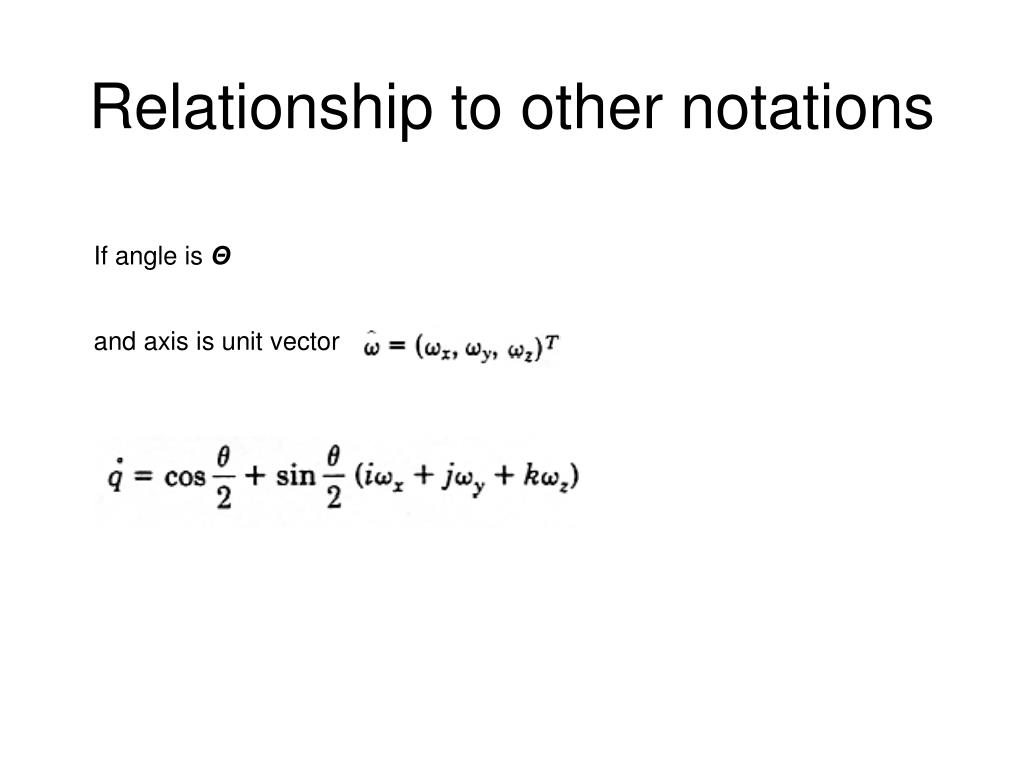 Relationship to other notations

If angle is $\Theta$

and axis is unit vector $\hat{\omega} = (\omega_x, \omega_y, \omega_z)^T$

$\dot{q} = \cos\frac{\theta}{2} + \sin\frac{\theta}{2}(i\omega_x + j\omega_y + k\omega_z)$